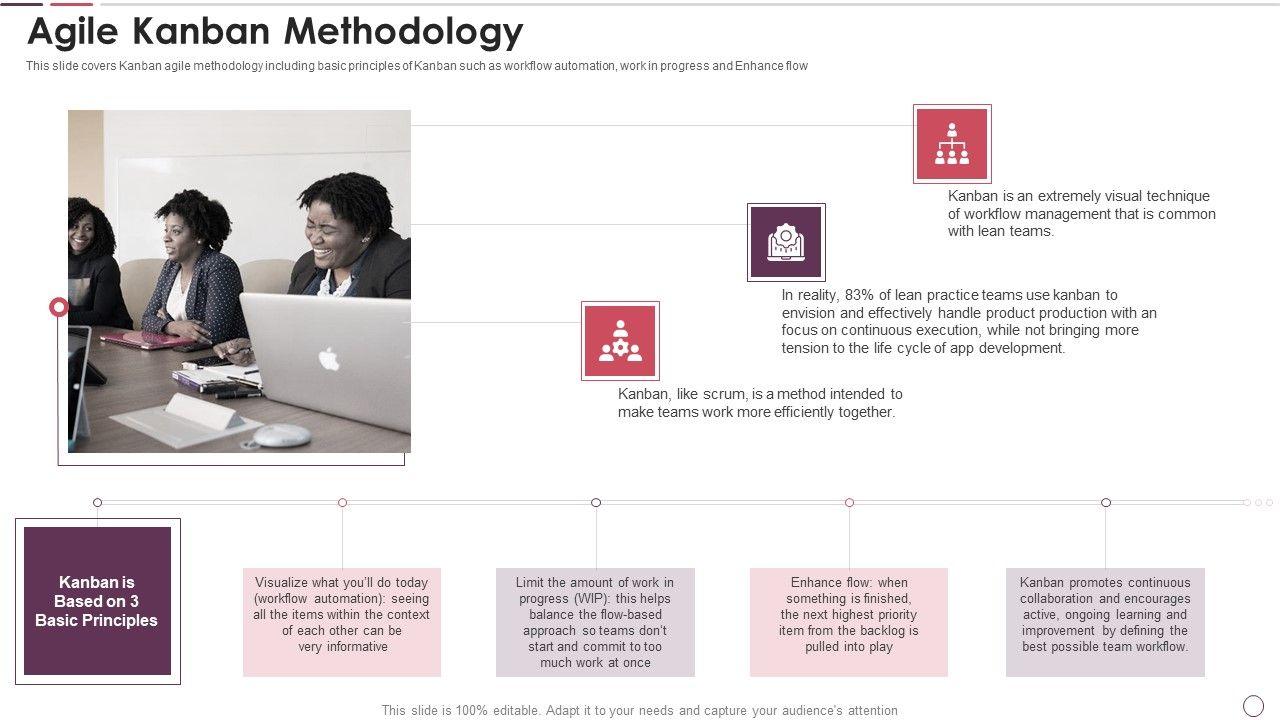 Agile Kanban Methodology

This slide covers Kanban agile methodology including basic principles of Kanban such as workflow automation, work in progress and Enhance flow

Kanban is an extremely visual technique of workflow management that is common with lean teams.

In reality, 83% of lean practice teams use kanban to envision and effectively handle product production with an focus on continuous execution, while not bringing more tension to the life cycle of app development.

Kanban, like scrum, is a method intended to make teams work more efficiently together.

Kanban is Based on 3 Basic Principles

Visualize what you'll do today (workflow automation): seeing all the items within the context of each other can be very informative

Limit the amount of work in progress (WIP): this helps balance the flow-based approach so teams don't start and commit to too much work at once

Enhance flow: when something is finished, the next highest priority item from the backlog is pulled into play

Kanban promotes continuous collaboration and encourages active, ongoing learning and improvement by defining the best possible team workflow.

This slide is 100% editable. Adapt it to your needs and capture your audience's attention